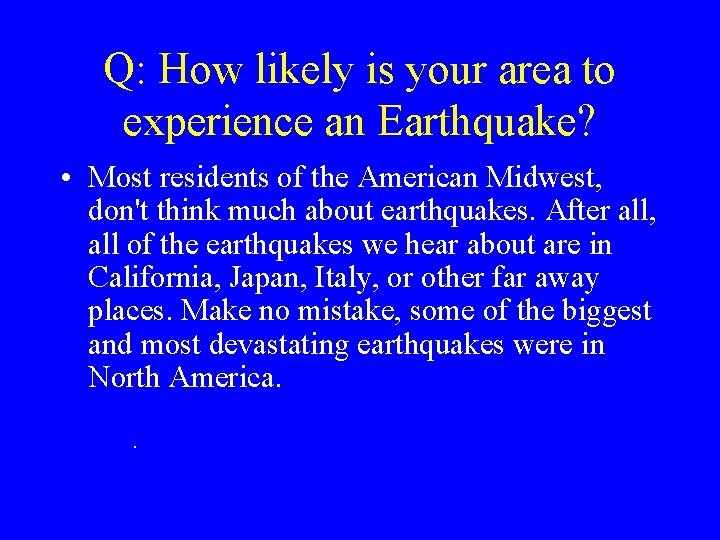 Q: How likely is your area to experience an Earthquake?

• Most residents of the American Midwest, don't think much about earthquakes. After all, all of the earthquakes we hear about are in California, Japan, Italy, or other far away places. Make no mistake, some of the biggest and most devastating earthquakes were in North America.

.